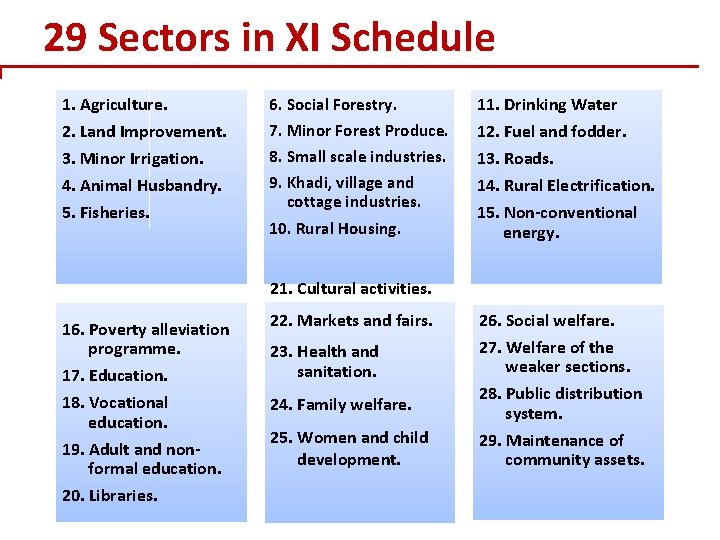 29 Sectors in XI Schedule

1. Agriculture.
2. Land Improvement.
3. Minor Irrigation.
4. Animal Husbandry.
5. Fisheries.

6. Social Forestry.
7. Minor Forest Produce.
8. Small scale industries.
9. Khadi, village and cottage industries.
10. Rural Housing.

11. Drinking Water
12. Fuel and fodder.
13. Roads.
14. Rural Electrification.
15. Non-conventional energy.

16. Poverty alleviation programme.
17. Education.
18. Vocational education.
19. Adult and non-formal education.
20. Libraries.

21. Cultural activities.
22. Markets and fairs.
23. Health and sanitation.
24. Family welfare.
25. Women and child development.

26. Social welfare.
27. Welfare of the weaker sections.
28. Public distribution system.
29. Maintenance of community assets.